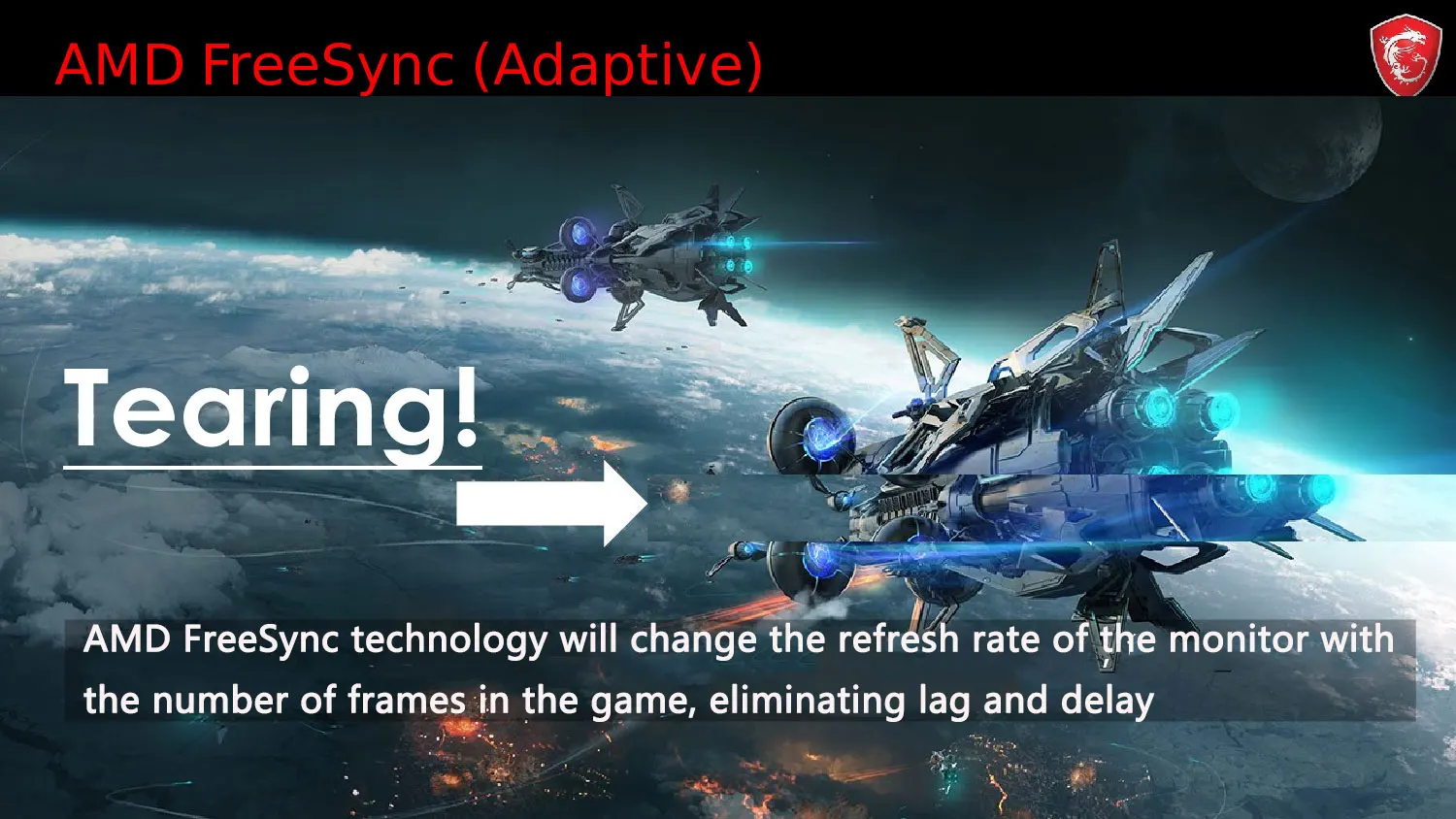 AMD FreeSync (Adaptive)

Tearing!

AMD FreeSync technology will change the refresh rate of the monitor with the number of frames in the game, eliminating lag and delay